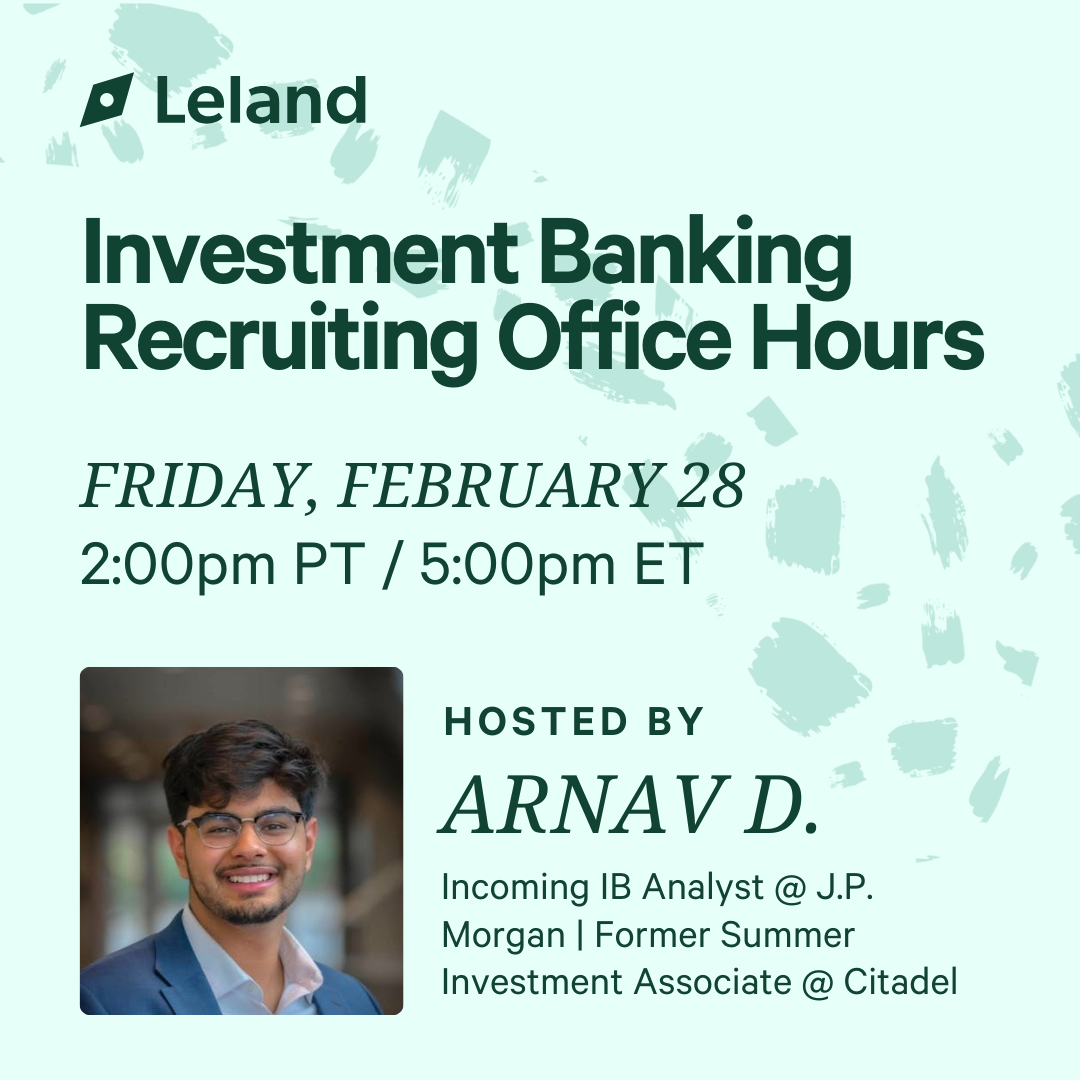 Leland

Investment Banking Recruiting Office Hours

FRIDAY, FEBRUARY 28
2:00pm PT / 5:00pm ET

HOSTED BY
ARNAV D.
Incoming IB Analyst @ J.P. Morgan | Former Summer Investment Associate @ Citadel